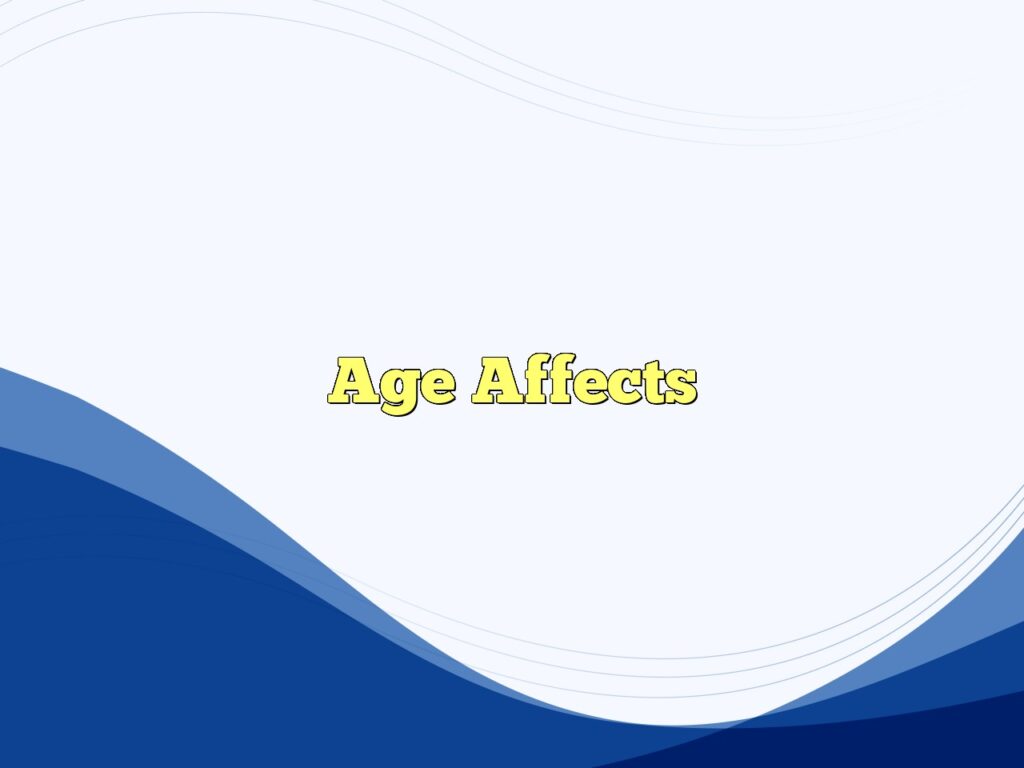 Age Affects